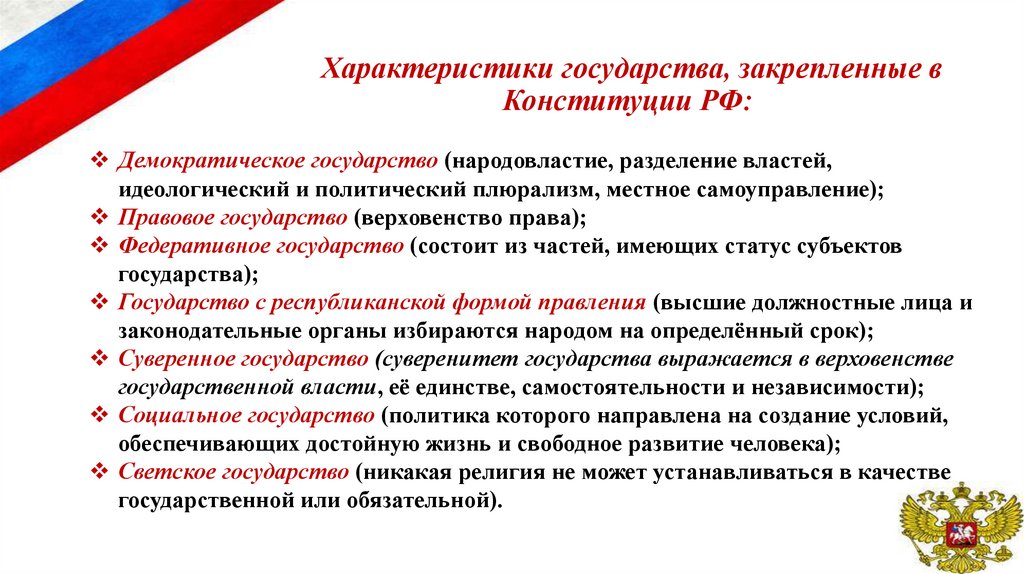 Характеристики государства, закрепленные в Конституции РФ:

❖ Демократическое государство (народовластие, разделение властей, идеологический и политический плюрализм, местное самоуправление);
❖ Правовое государство (верховенство права);
❖ Федеративное государство (состоит из частей, имеющих статус субъектов государства);
❖ Государство с республиканской формой правления (высшие должностные лица и законодательные органы избираются народом на определённый срок);
❖ Суверенное государство (суверенитет государства выражается в верховенстве государственной власти, её единстве, самостоятельности и независимости);
❖ Социальное государство (политика которого направлена на создание условий, обеспечивающих достойную жизнь и свободное развитие человека);
❖ Светское государство (никакая религия не может устанавливаться в качестве государственной или обязательной).